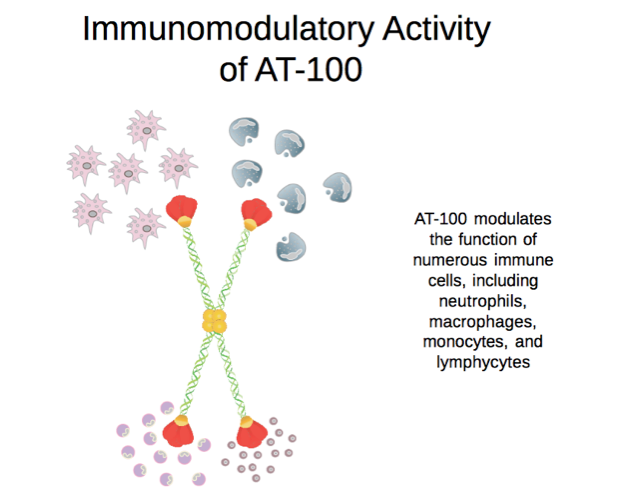 Immunomodulatory Activity of AT-100

AT-100 modulates the function of numerous immune cells, including neutrophils, macrophages, monocytes, and lymphycytes